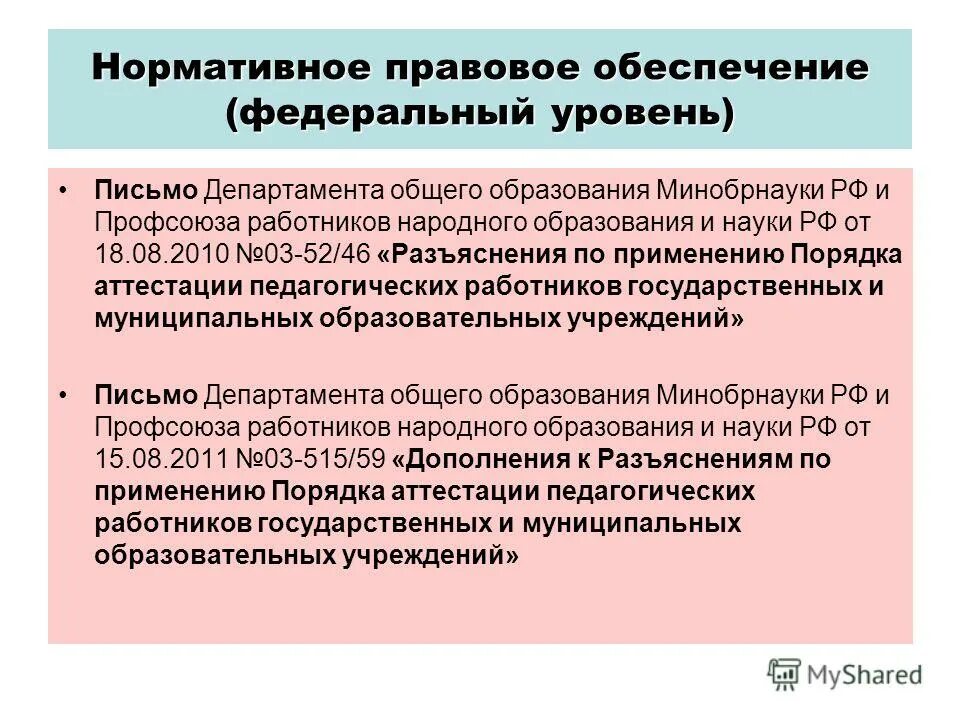 Нормативное правовое обеспечение (федеральный уровень)

• Письмо Департамента общего образования Минобрнауки РФ и Профсоюза работников народного образования и науки РФ от 18.08.2010 №03-52/46 «Разъяснения по применению Порядка аттестации педагогических работников государственных и муниципальных образовательных учреждений»

• Письмо Департамента общего образования Минобрнауки РФ и Профсоюза работников народного образования и науки РФ от 15.08.2011 №03-515/59 «Дополнения к Разъяснениям по применению Порядка аттестации педагогических работников государственных и муниципальных образовательных учреждений»

MyShared